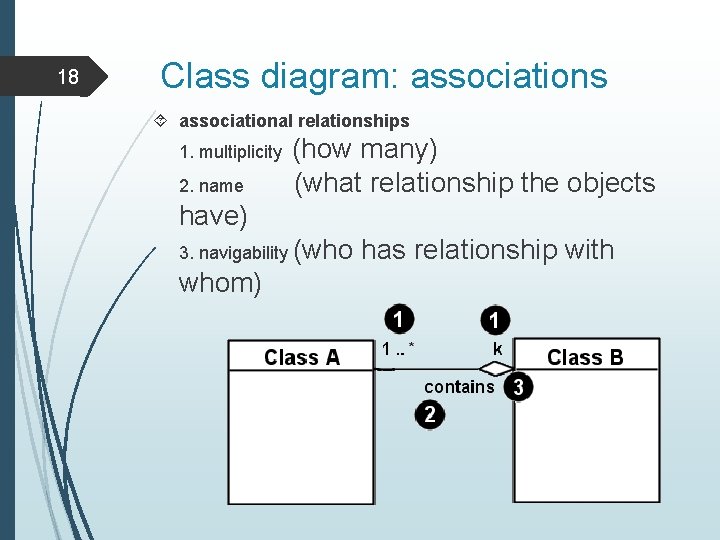 18

Class diagram: associations

associational relationships

1. multiplicity (how many)

2. name (what relationship the objects have)

3. navigability (who has relationship with whom)

1 1

Class A 1 .. * k Class B

contains 3

2